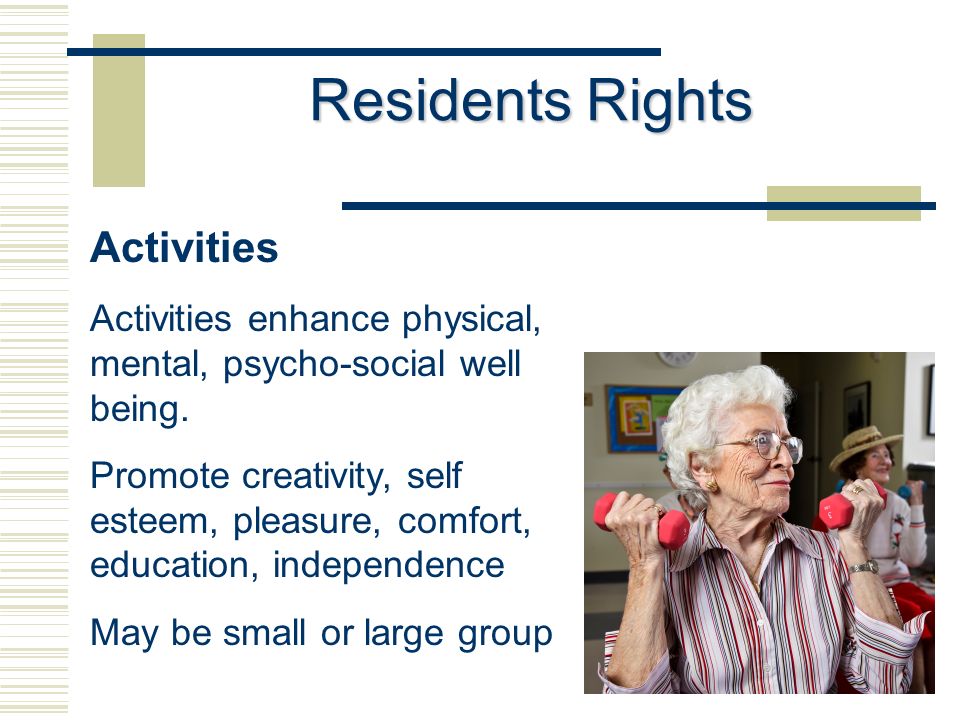 Residents Rights

Activities

Activities enhance physical, mental, psycho-social well being.

Promote creativity, self esteem, pleasure, comfort, education, independence

May be small or large group